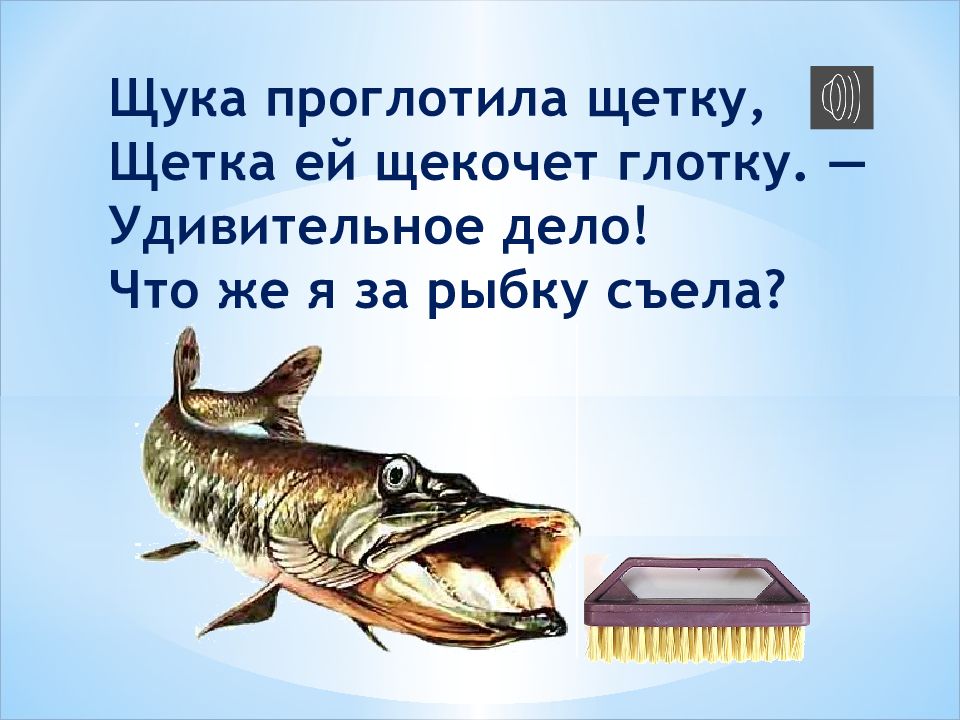 Щука проглотила щетку,
Щетка ей щекочет глотку. —
Удивительное дело!
Что же я за рыбку съела?